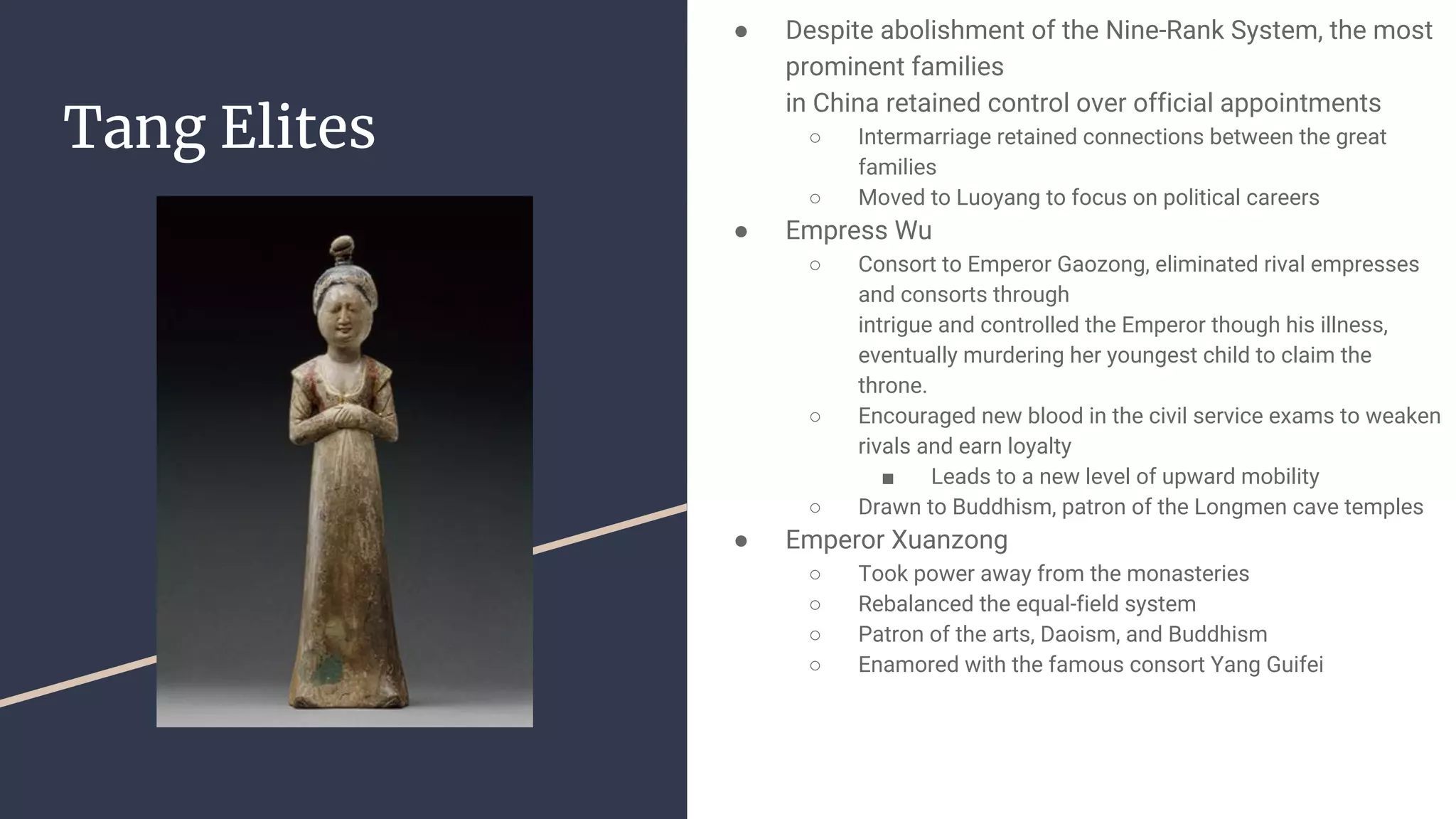 Tang Elites

● Despite abolishment of the Nine-Rank System, the most prominent families
in China retained control over official appointments
○ Intermarriage retained connections between the great families
○ Moved to Luoyang to focus on political careers
● Empress Wu
○ Consort to Emperor Gaozong, eliminated rival empresses and consorts through
intrigue and controlled the Emperor though his illness, eventually murdering her youngest child to claim the throne.
○ Encouraged new blood in the civil service exams to weaken rivals and earn loyalty
■ Leads to a new level of upward mobility
○ Drawn to Buddhism, patron of the Longmen cave temples
● Emperor Xuanzong
○ Took power away from the monasteries
○ Rebalanced the equal-field system
○ Patron of the arts, Daoism, and Buddhism
○ Enamored with the famous consort Yang Guifei